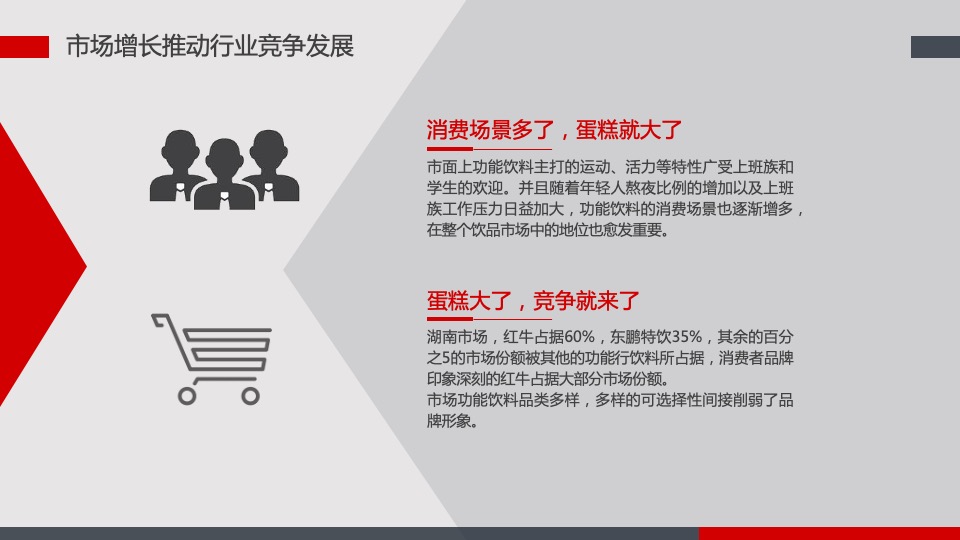 市场增长推动行业竞争发展

消费场景多了，蛋糕就大了

市面上功能饮料主打的运动、活力等特性广受上班族和学生的欢迎。并且随着年轻人熬夜比例的增加以及上班族工作压力日益加大，功能饮料的消费场景也逐渐增多，在整个饮品市场中的地位也愈发重要。

蛋糕大了，竞争就来了

湖南市场，红牛占据60%，东鹏特饮35%，其余的百分之5的市场份额被其他的功能行饮料所占据，消费者品牌印象深刻的红牛占据大部分市场份额。
市场功能饮料品类多样，多样的可选择性间接削弱了品牌形象。